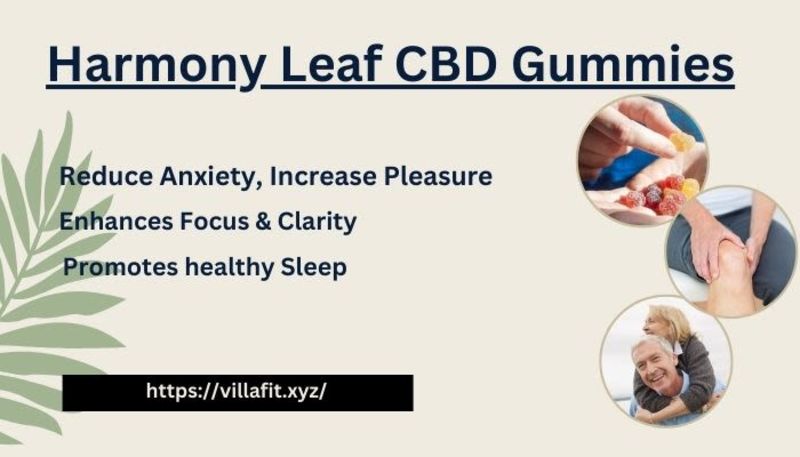 Harmony Leaf CBD Gummies

Reduce Anxiety, Increase Pleasure

Enhances Focus & Clarity

Promotes healthy Sleep

https://villafit.xyz/